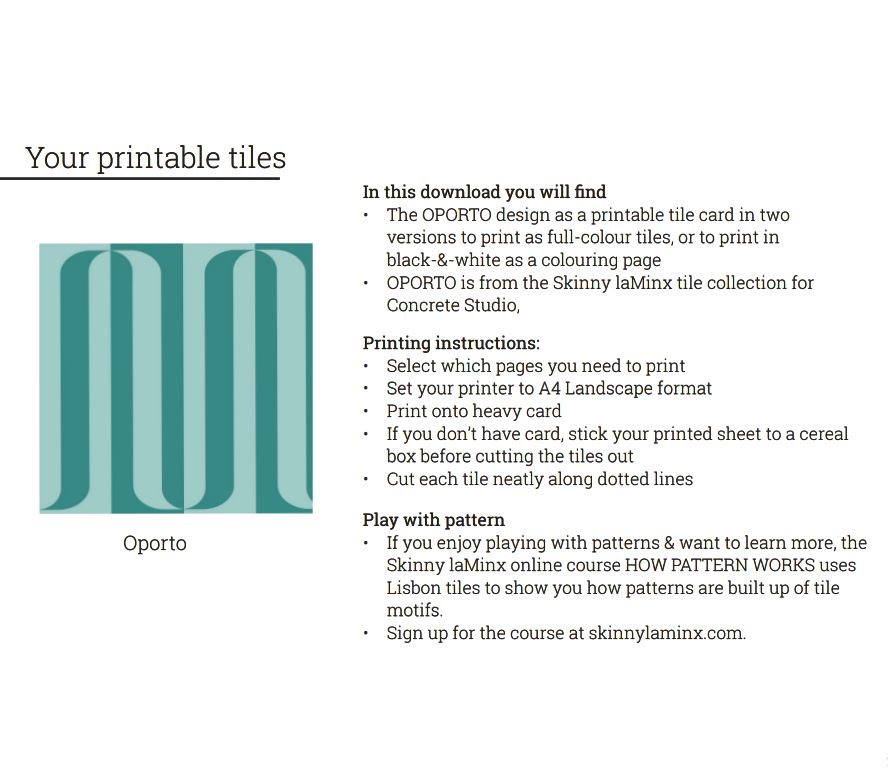 Your printable tiles

Oporto

In this download you will find
• The OPORTO design as a printable tile card in two versions to print as full-colour tiles, or to print in black-&-white as a colouring page
• OPORTO is from the Skinny laMinx tile collection for Concrete Studio,

Printing instructions:
• Select which pages you need to print
• Set your printer to A4 Landscape format
• Print onto heavy card
• If you don't have card, stick your printed sheet to a cereal box before cutting the tiles out
• Cut each tile neatly along dotted lines

Play with pattern
• If you enjoy playing with patterns & want to learn more, the Skinny laMinx online course HOW PATTERN WORKS uses Lisbon tiles to show you how patterns are built up of tile motifs.
• Sign up for the course at skinnylaminx.com.